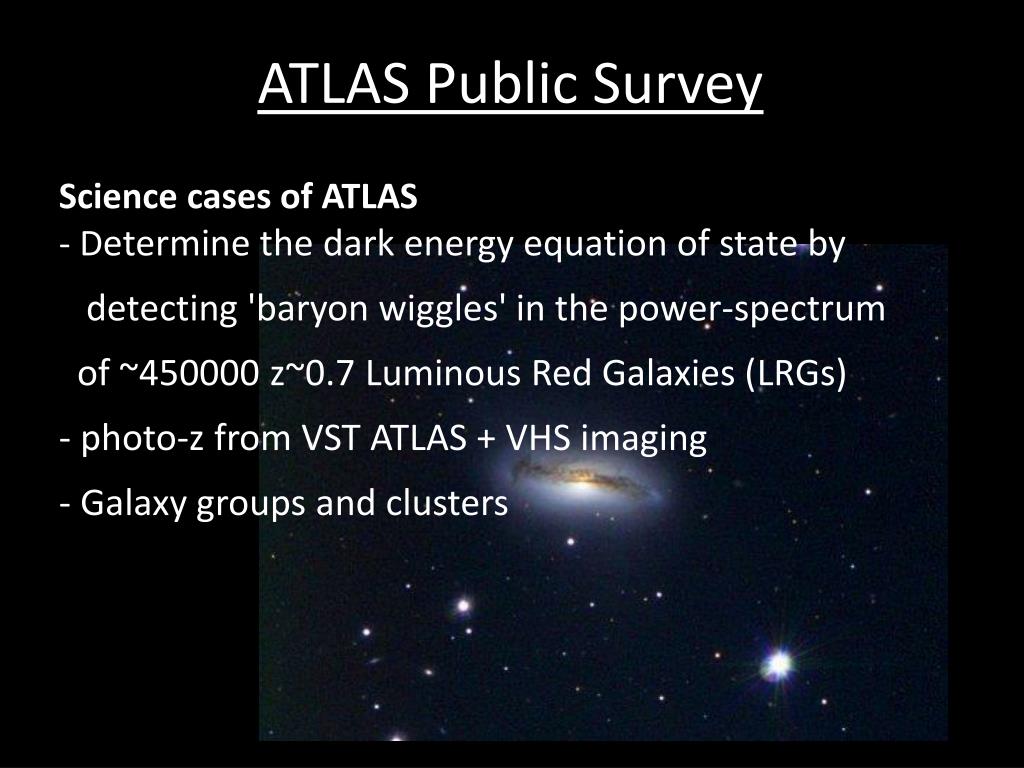 ATLAS Public Survey

Science cases of ATLAS
- Determine the dark energy equation of state by detecting 'baryon wiggles' in the power-spectrum of ~450000 z~0.7 Luminous Red Galaxies (LRGs)
- photo-z from VST ATLAS + VHS imaging
- Galaxy groups and clusters